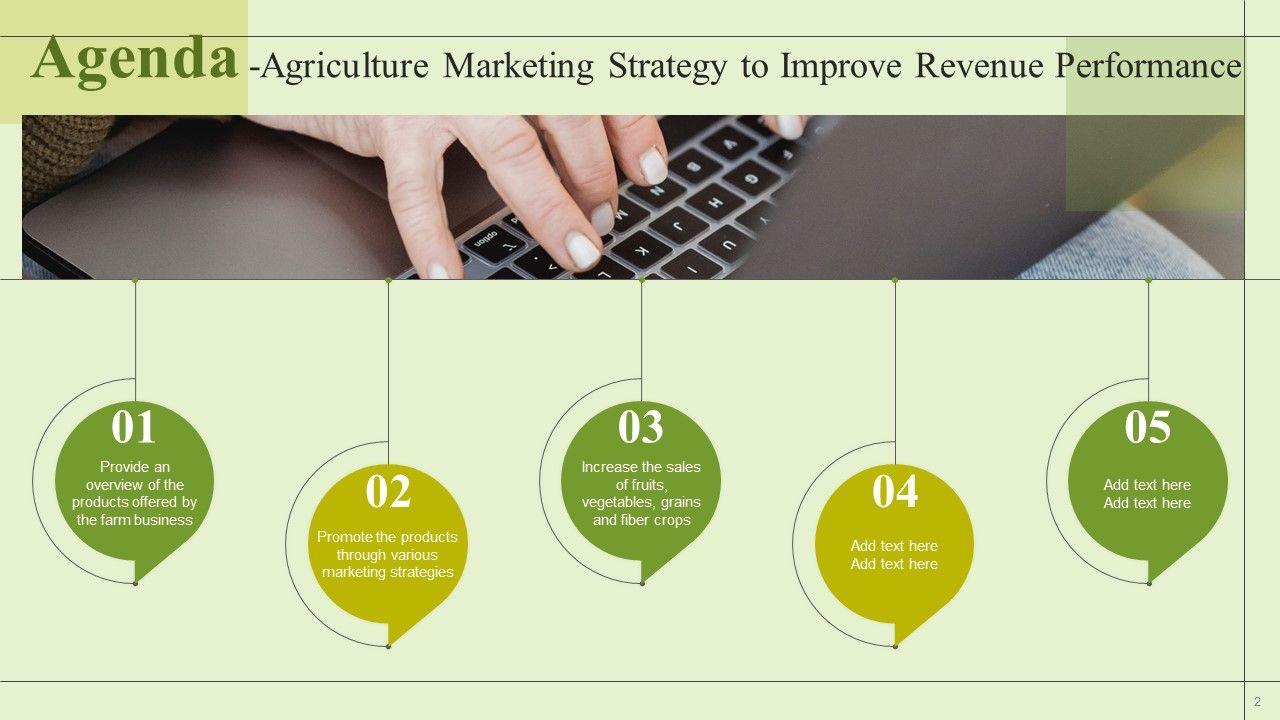 Agenda -Agriculture Marketing Strategy to Improve Revenue Performance

01
Provide an overview of the products offered by the farm business

02
Promote the products through various marketing strategies

03
Increase the sales of fruits, vegetables, grains and fiber crops

04
Add text here Add text here

05
Add text here Add text here

2